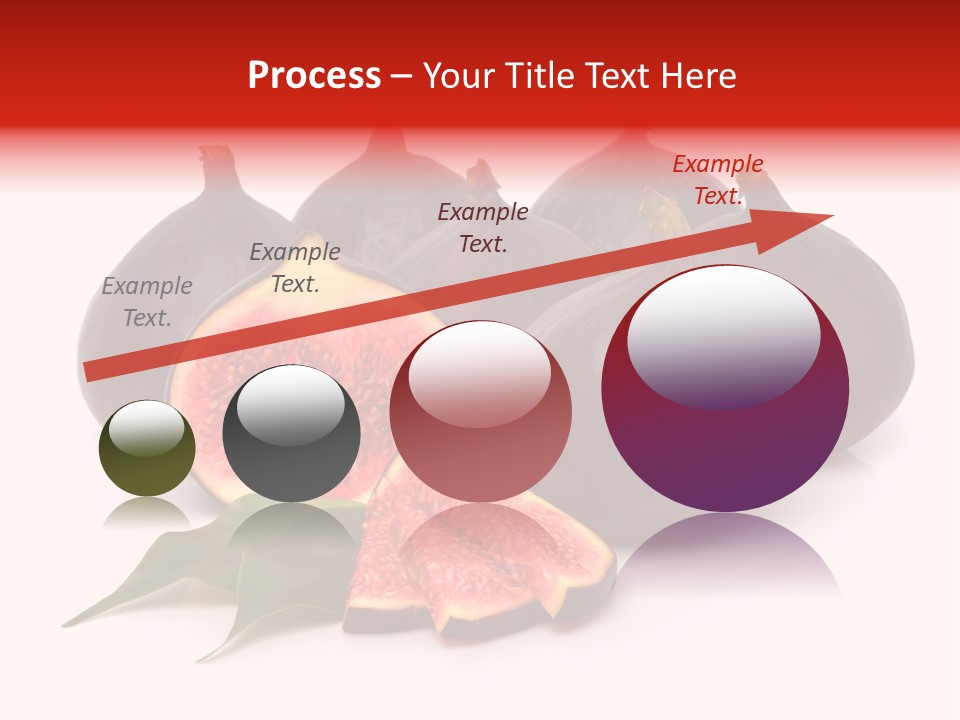 Process – Your Title Text Here

Example Text.

Example Text.

Example Text.

Example Text.